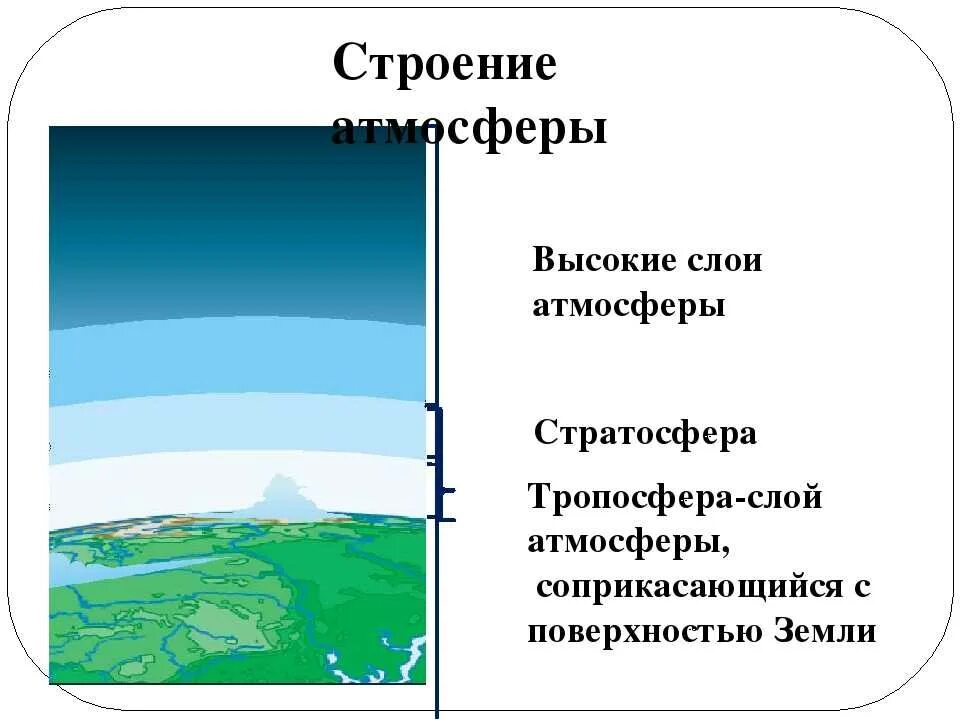 Строение атмосферы

Высокие слои атмосферы

Стратосфера

Тропосфера-слой атмосферы, соприкасающийся с поверхностью Земли